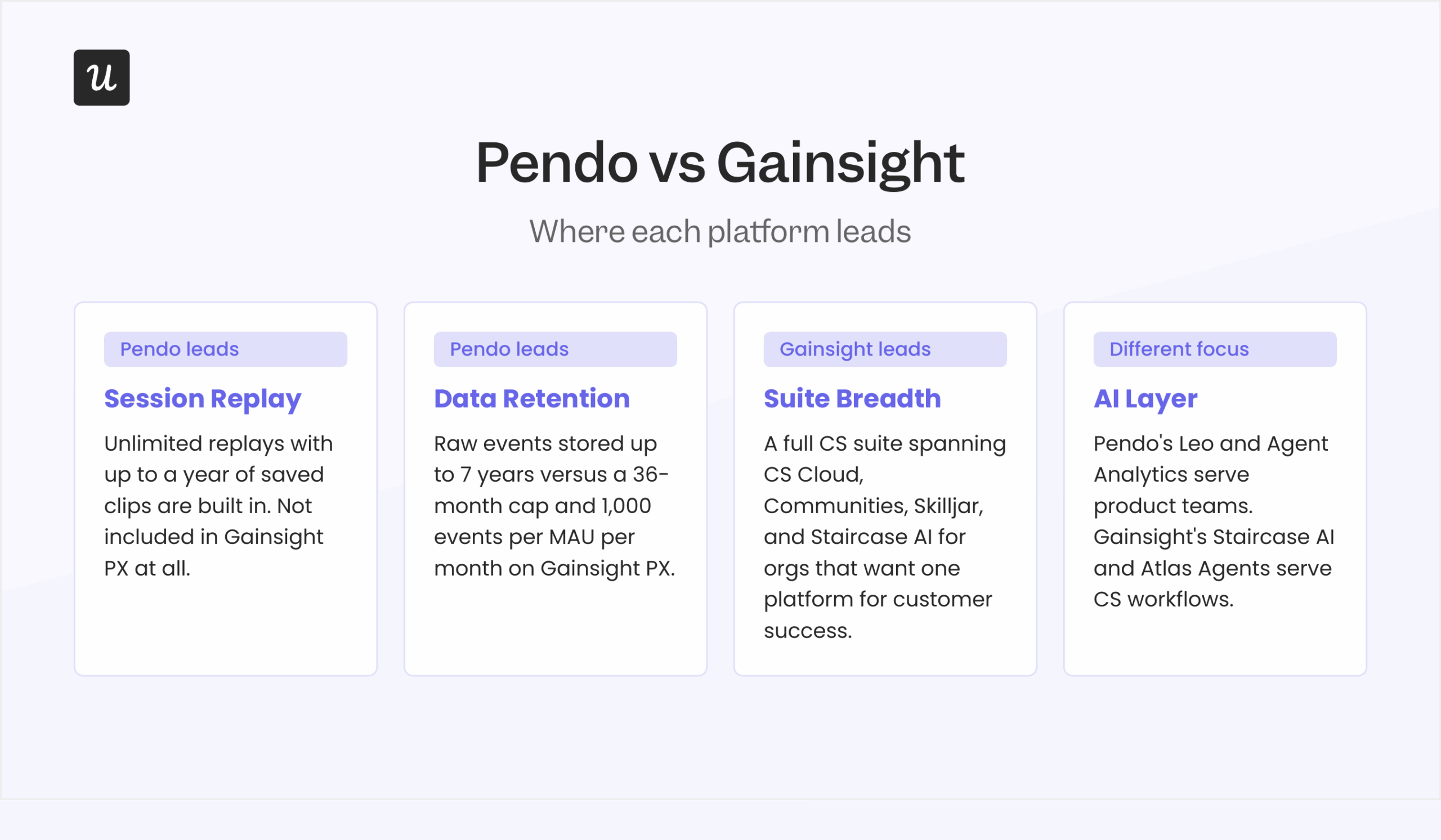 u

Pendo vs Gainsight

Where each platform leads

Pendo leads

Session Replay

Unlimited replays with up to a year of saved clips are built in. Not included in Gainsight PX at all.

Pendo leads

Data Retention

Raw events stored up to 7 years versus a 36-month cap and 1,000 events per MAU per month on Gainsight PX.

Gainsight leads

Suite Breadth

A full CS suite spanning CS Cloud, Communities, Skilljar, and Staircase AI for orgs that want one platform for customer success.

Different focus

AI Layer

Pendo's Leo and Agent Analytics serve product teams. Gainsight's Staircase AI and Atlas Agents serve CS workflows.